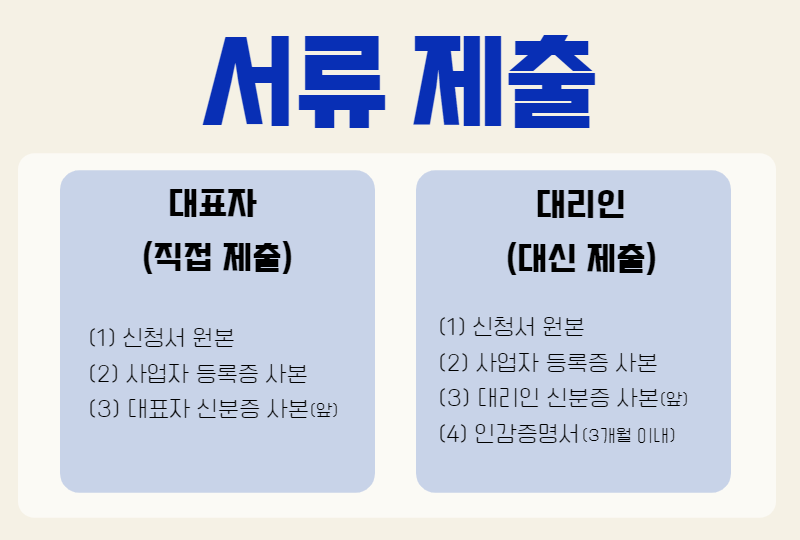 서류 제출

대표자
(직접 제출)

(1) 신청서 원본
(2) 사업자 등록증 사본
(3) 대표자 신분증 사본(앞)

대리인
(대신 제출)

(1) 신청서 원본
(2) 사업자 등록증 사본
(3) 대리인 신분증 사본(앞)
(4) 인감증명서(3개월 이내)